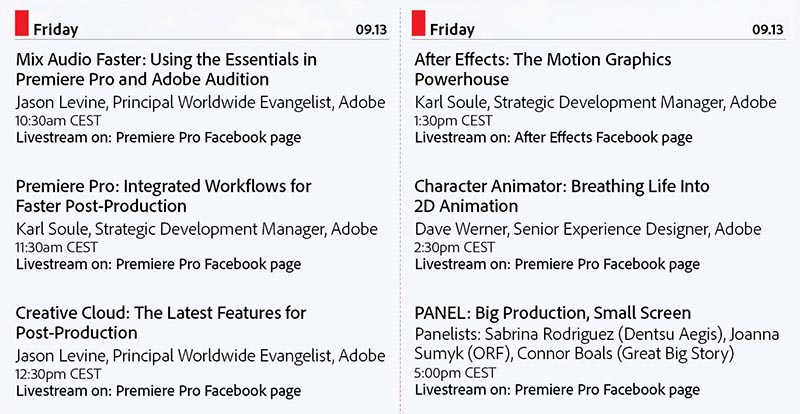 Friday 09.13

Mix Audio Faster: Using the Essentials in Premiere Pro and Adobe Audition
Jason Levine, Principal Worldwide Evangelist, Adobe
10:30am CEST
Livestream on: Premiere Pro Facebook page

Premiere Pro: Integrated Workflows for Faster Post-Production
Karl Soule, Strategic Development Manager, Adobe
11:30am CEST
Livestream on: Premiere Pro Facebook page

Creative Cloud: The Latest Features for Post-Production
Jason Levine, Principal Worldwide Evangelist, Adobe
12:30pm CEST
Livestream on: Premiere Pro Facebook page

Friday 09.13

After Effects: The Motion Graphics Powerhouse
Karl Soule, Strategic Development Manager, Adobe
1:30pm CEST
Livestream on: After Effects Facebook page

Character Animator: Breathing Life Into 2D Animation
Dave Werner, Senior Experience Designer, Adobe
2:30pm CEST
Livestream on: Premiere Pro Facebook page

PANEL: Big Production, Small Screen
Panelists: Sabrina Rodriguez (Dentsu Aegis), Joanna Sumyk (ORF), Connor Boals (Great Big Story)
5:00pm CEST
Livestream on: Premiere Pro Facebook page